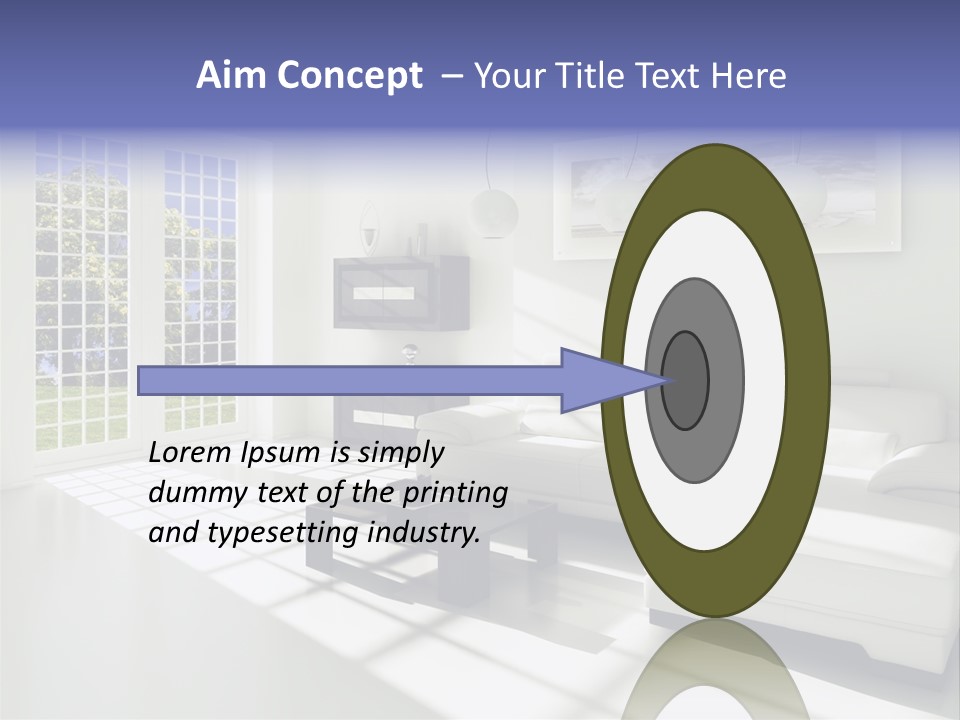 Aim Concept – Your Title Text Here

Lorem Ipsum is simply dummy text of the printing and typesetting industry.